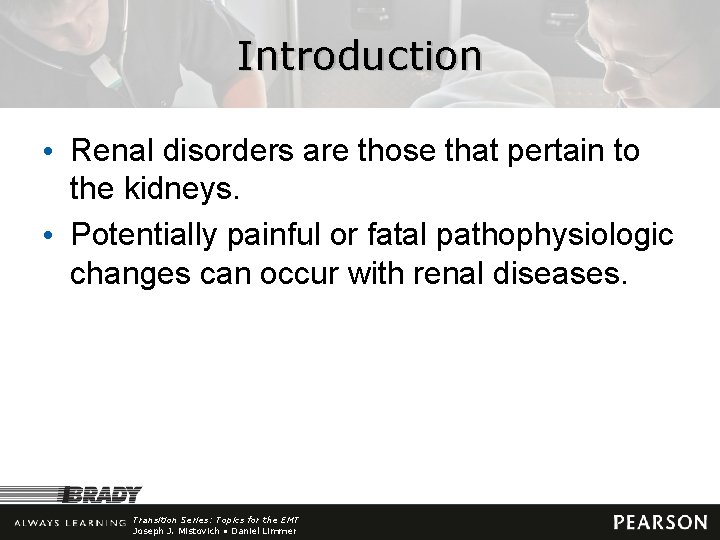 Introduction

• Renal disorders are those that pertain to the kidneys.
• Potentially painful or fatal pathophysiologic changes can occur with renal diseases.

BRADY

ALWAYS LEARNING Transition Series: Topics for the EMT
Joseph J. Mistovich • Daniel Limmer

PEARSON